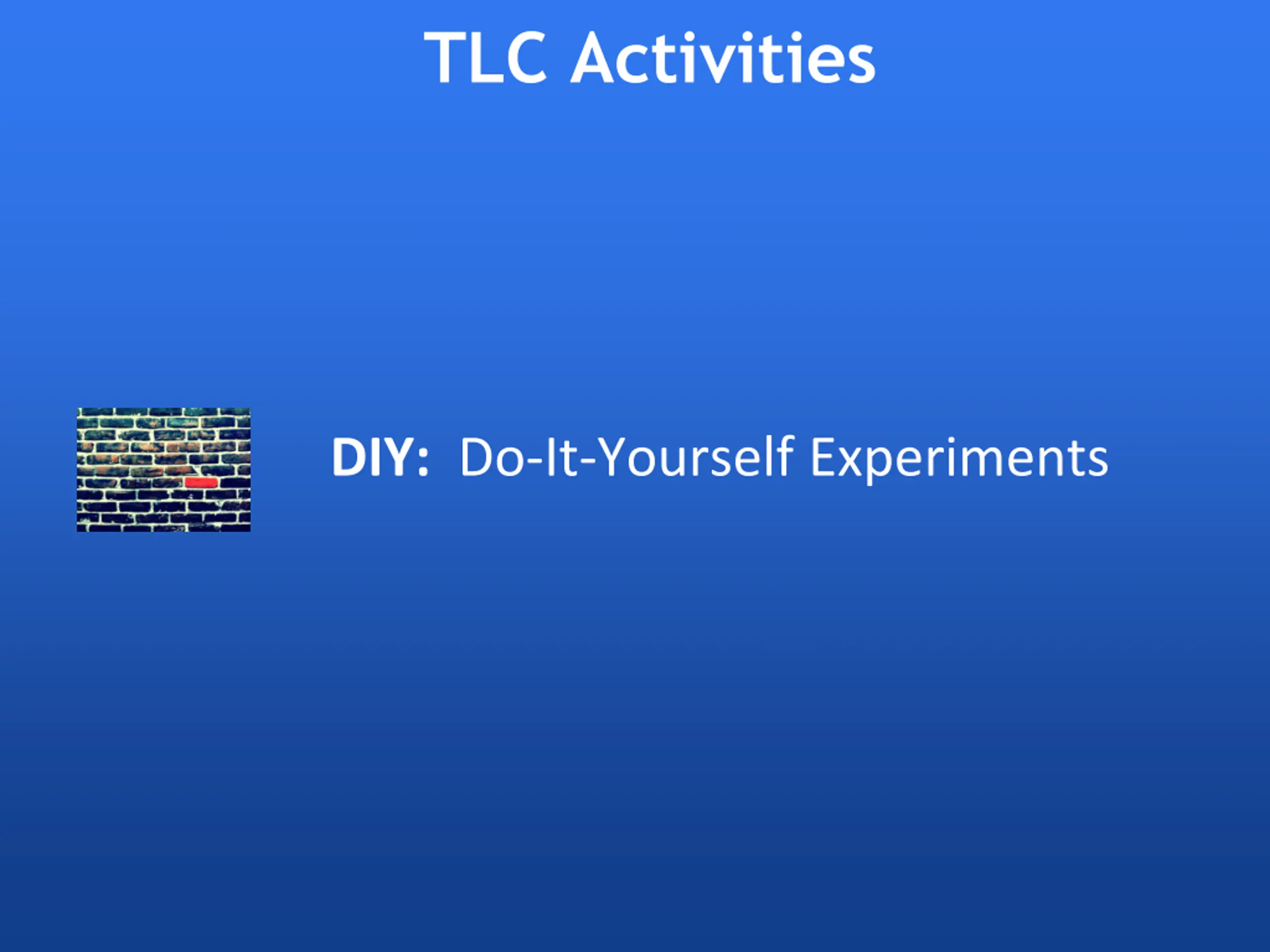 TLC Activities

DIY: Do-It-Yourself Experiments